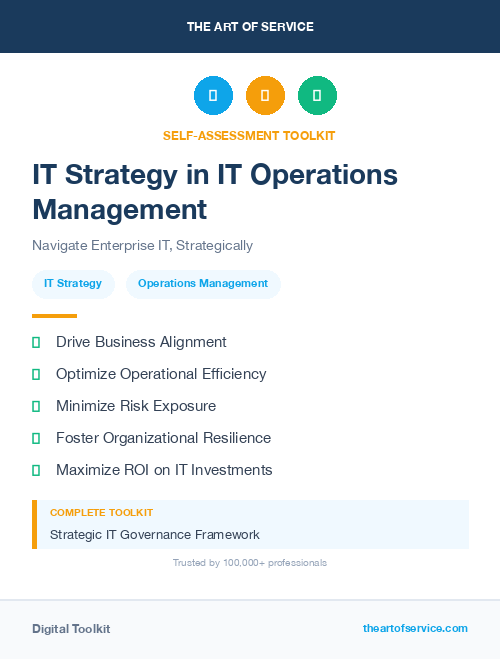 THE ART OF SERVICE

SELF-ASSESSMENT TOOLKIT

IT Strategy in IT Operations Management

Navigate Enterprise IT, Strategically

IT Strategy

Operations Management

Drive Business Alignment

Optimize Operational Efficiency

Minimize Risk Exposure

Foster Organizational Resilience

Maximize ROI on IT Investments

COMPLETE TOOLKIT

Strategic IT Governance Framework

Trusted by 100,000+ professionals

Digital Toolkit

theartofservice.com